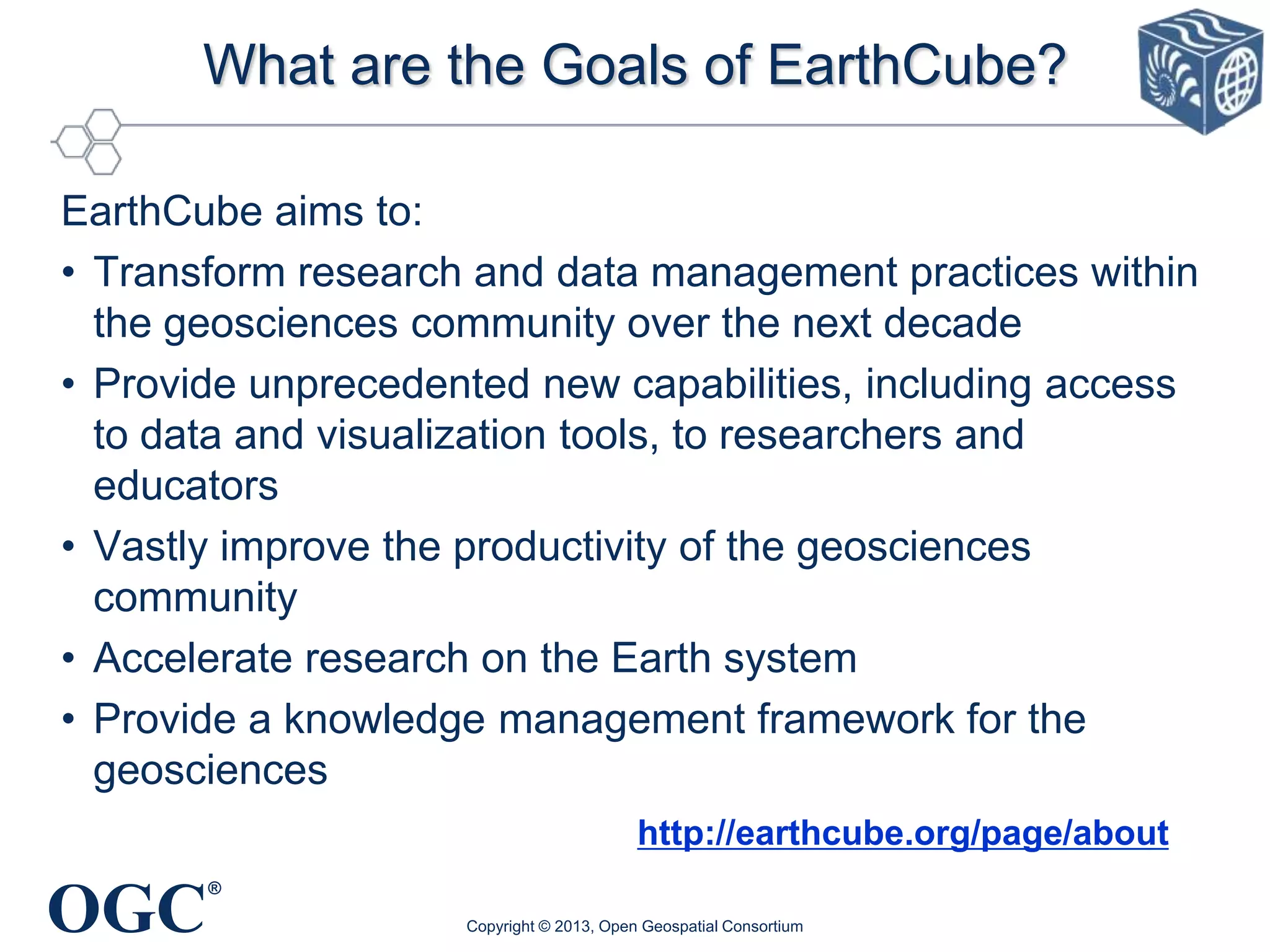 What are the Goals of EarthCube?

EarthCube aims to:

• Transform research and data management practices within the geosciences community over the next decade
• Provide unprecedented new capabilities, including access to data and visualization tools, to researchers and educators
• Vastly improve the productivity of the geosciences community
• Accelerate research on the Earth system
• Provide a knowledge management framework for the geosciences

http://earthcube.org/page/about

OGC®

Copyright © 2013, Open Geospatial Consortium